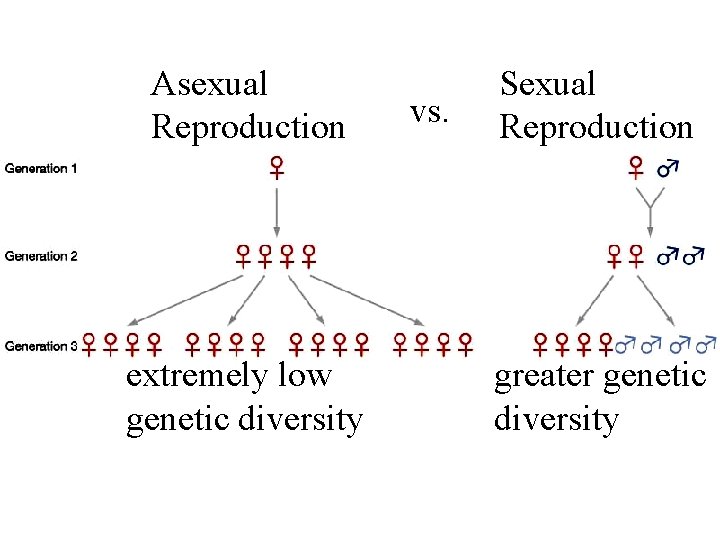 Asexual Reproduction

vs.

Sexual Reproduction

Generation 1

♀

♀ ♂

Generation 2

♀♀♀♀

♀♀ ♂♂

Generation 3

♀♀♀♀ ♀♀♀♀ ♀♀♀♀ ♀♀♀♀

♀♀♀♀♂♂♂♂

extremely low genetic diversity

greater genetic diversity